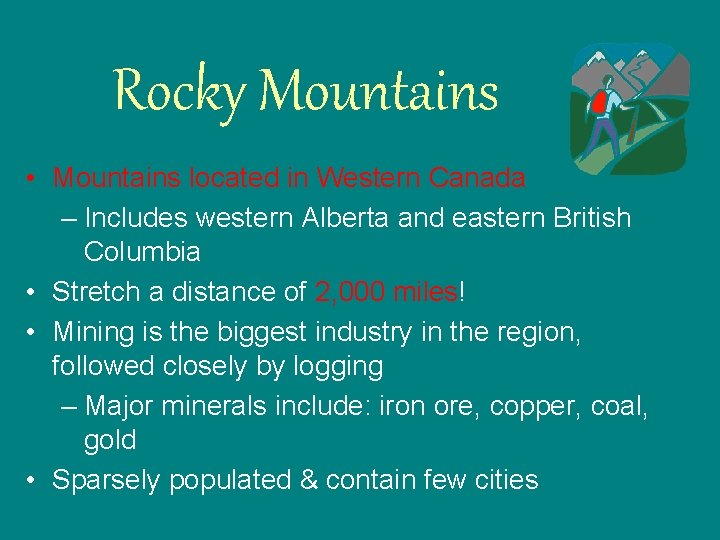 Rocky Mountains

• Mountains located in Western Canada
  – Includes western Alberta and eastern British Columbia
• Stretch a distance of 2,000 miles!
• Mining is the biggest industry in the region, followed closely by logging
  – Major minerals include: iron ore, copper, coal, gold
• Sparsely populated & contain few cities